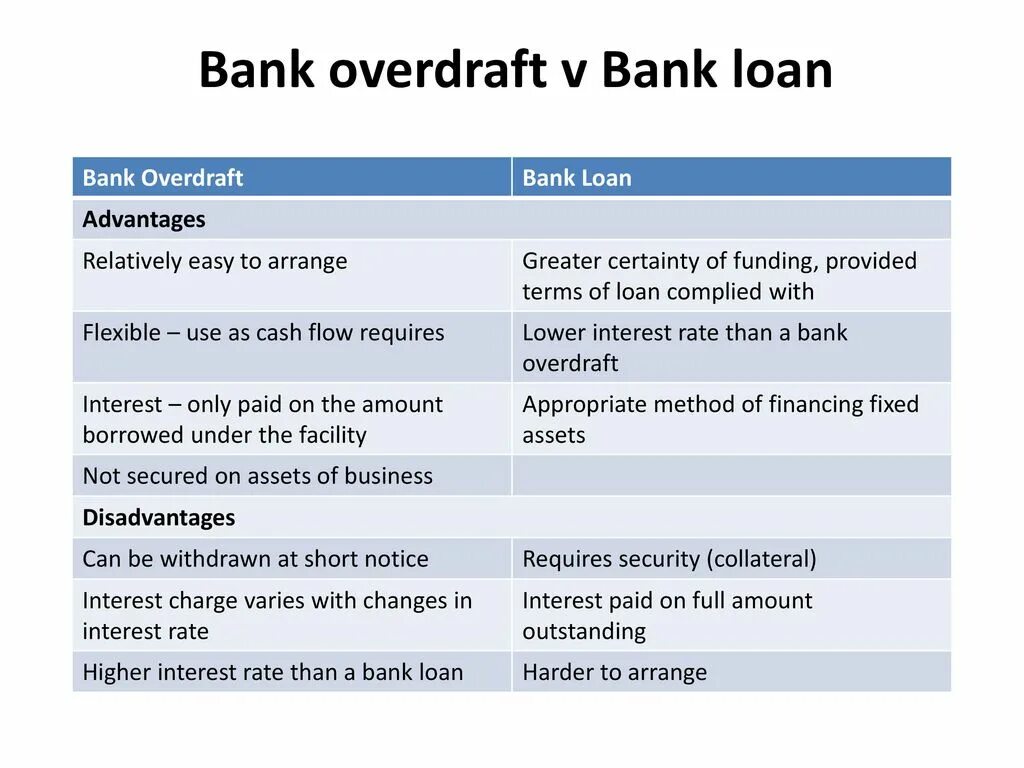 Bank overdraft v Bank loan

| Bank Overdraft | Bank Loan |
|---|---|
| **Advantages** | |
| Relatively easy to arrange | Greater certainty of funding, provided terms of loan complied with |
| Flexible – use as cash flow requires | Lower interest rate than a bank overdraft |
| Interest – only paid on the amount borrowed under the facility | Appropriate method of financing fixed assets |
| Not secured on assets of business | |
| **Disadvantages** | |
| Can be withdrawn at short notice | Requires security (collateral) |
| Interest charge varies with changes in interest rate | Interest paid on full amount outstanding |
| Higher interest rate than a bank loan | Harder to arrange |